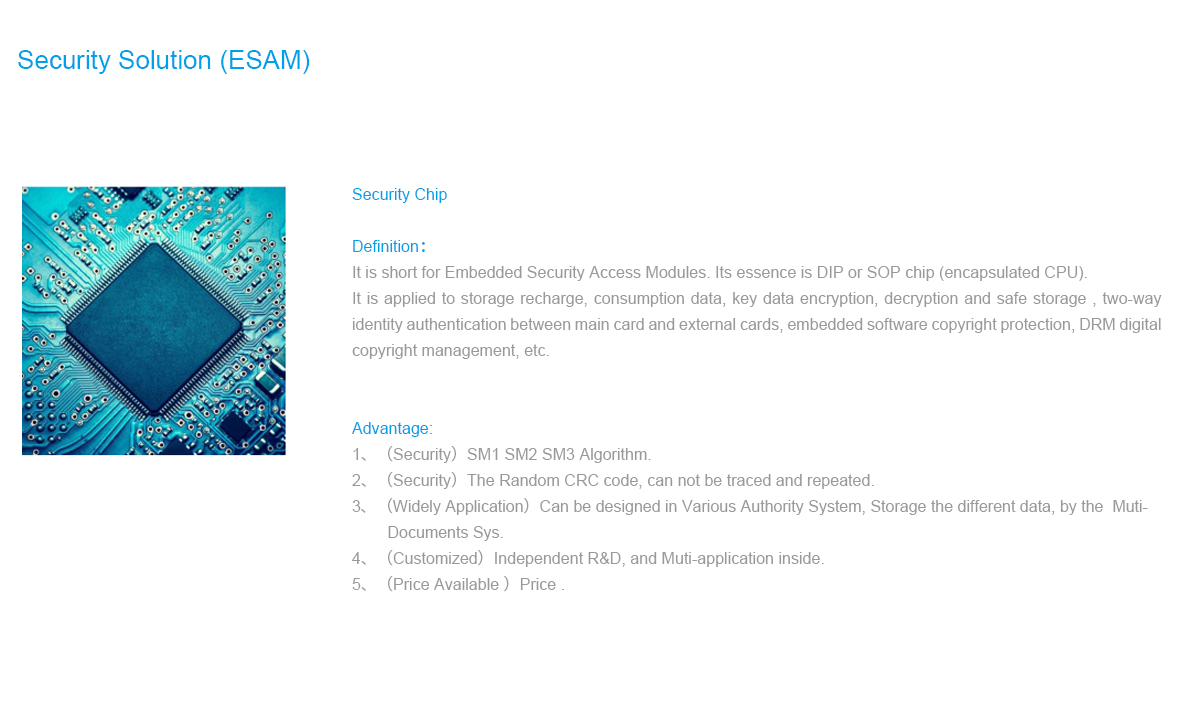 Security Solution (ESAM)

Security Chip

Definition：
It is short for Embedded Security Access Modules. Its essence is DIP or SOP chip (encapsulated CPU).
It is applied to storage recharge, consumption data, key data encryption, decryption and safe storage , two-way identity authentication between main card and external cards, embedded software copyright protection, DRM digital copyright management, etc.

Advantage:
1、（Security）SM1 SM2 SM3 Algorithm.
2、（Security）The Random CRC code, can not be traced and repeated.
3、（Widely Application）Can be designed in Various Authority System, Storage the different data, by the Muti-Documents Sys.
4、（Customized）Independent R&D, and Muti-application inside.
5、（Price Available ）Price .